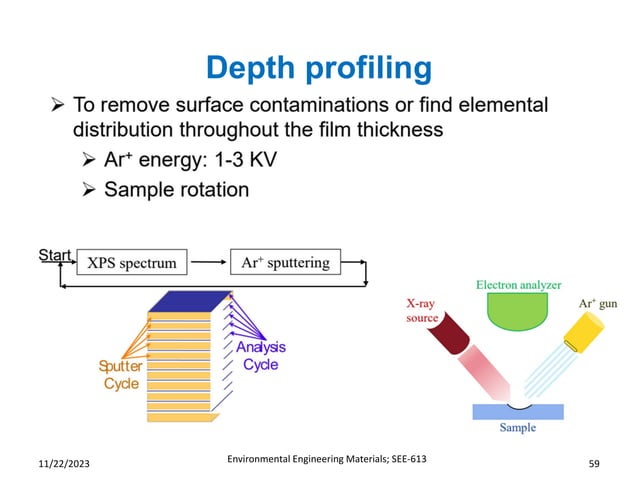 Depth profiling

➢ To remove surface contaminations or find elemental distribution throughout the film thickness

➢ $Ar^+$ energy: 1-3 KV

➢ Sample rotation

Start

XPS spectrum

$Ar^+$ sputtering

Sputter Cycle

Analysis Cycle

Electron analyzer

X-ray source

$Ar^+$ gun

Sample

11/22/2023

Environmental Engineering Materials; SEE-613

59